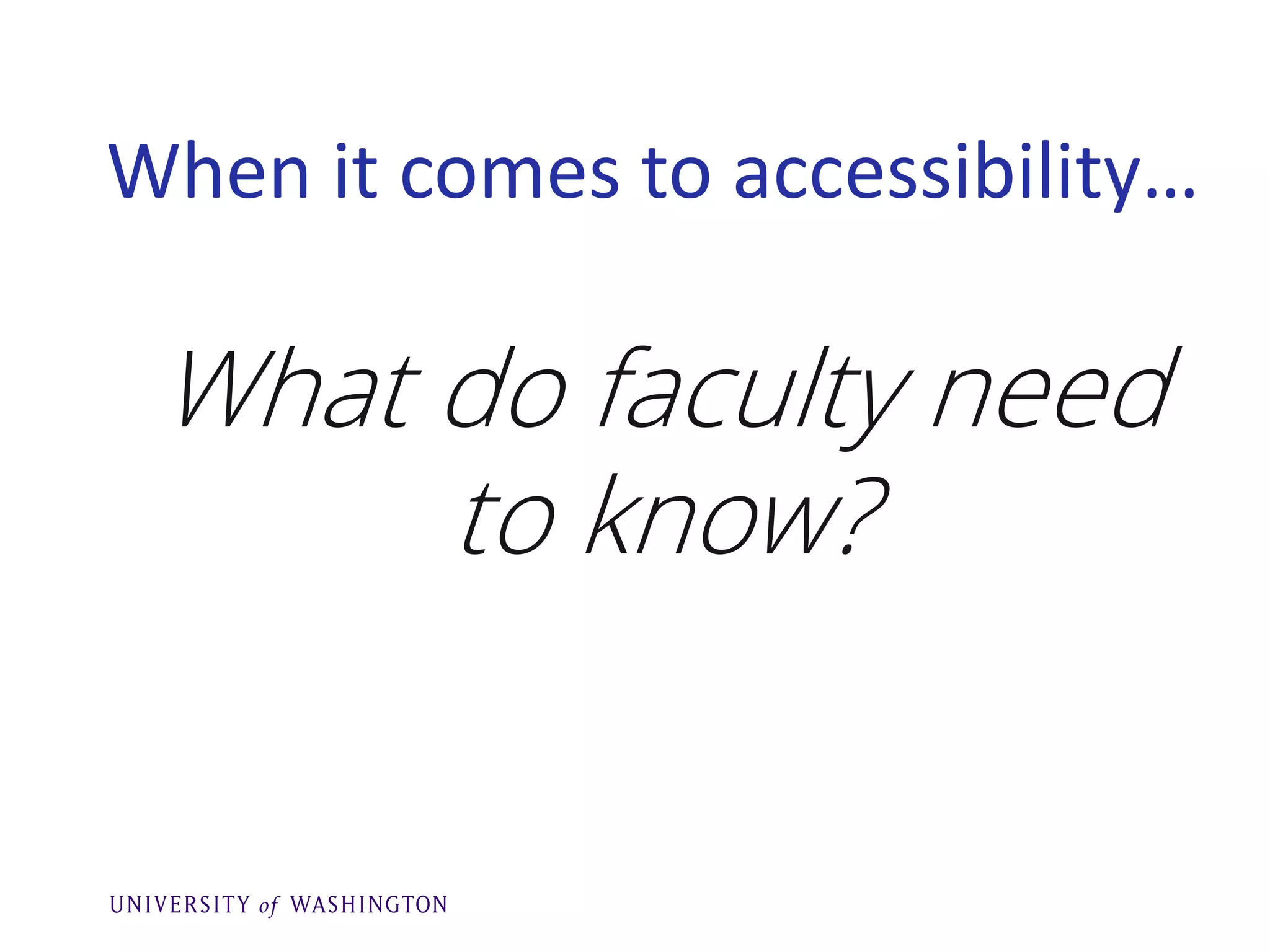 When it comes to accessibility…

What do faculty need to know?

UNIVERSITY of WASHINGTON